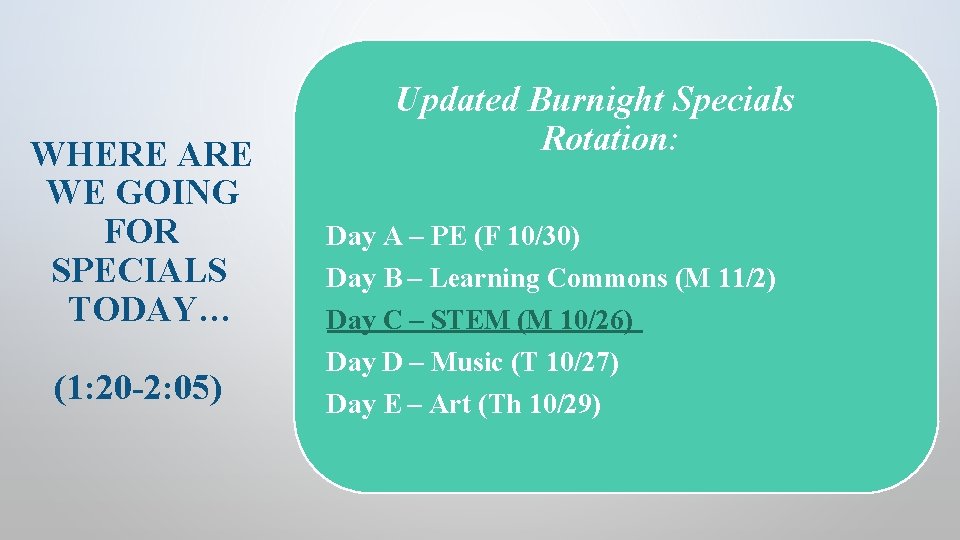 WHERE ARE WE GOING FOR SPECIALS TODAY…

(1:20-2:05)

Updated Burnight Specials Rotation:

Day A – PE (F 10/30)
Day B – Learning Commons (M 11/2)
Day C – STEM (M 10/26)
Day D – Music (T 10/27)
Day E – Art (Th 10/29)